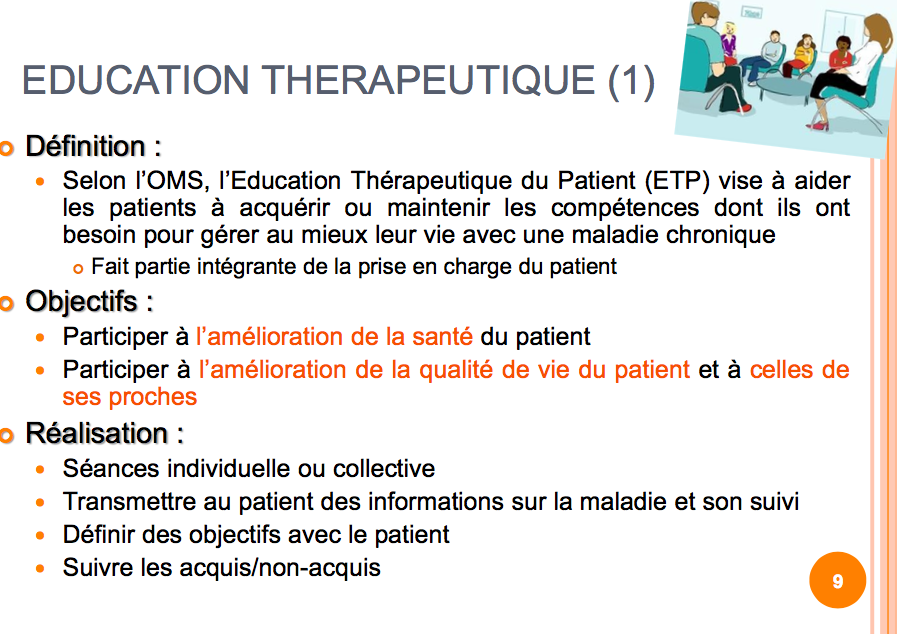 EDUCATION THERAPEUTIQUE (1)

Définition :

Selon l'OMS, l'Education Thérapeutique du Patient (ETP) vise à aider les patients à acquérir ou maintenir les compétences dont ils ont besoin pour gérer au mieux leur vie avec une maladie chronique

Fait partie intégrante de la prise en charge du patient

Objectifs :

Participer à l'amélioration de la santé du patient

Participer à l'amélioration de la qualité de vie du patient et à celles de ses proches

Réalisation :

Séances individuelle ou collective

Transmettre au patient des informations sur la maladie et son suivi

Définir des objectifs avec le patient

Suivre les acquis/non-acquis

9